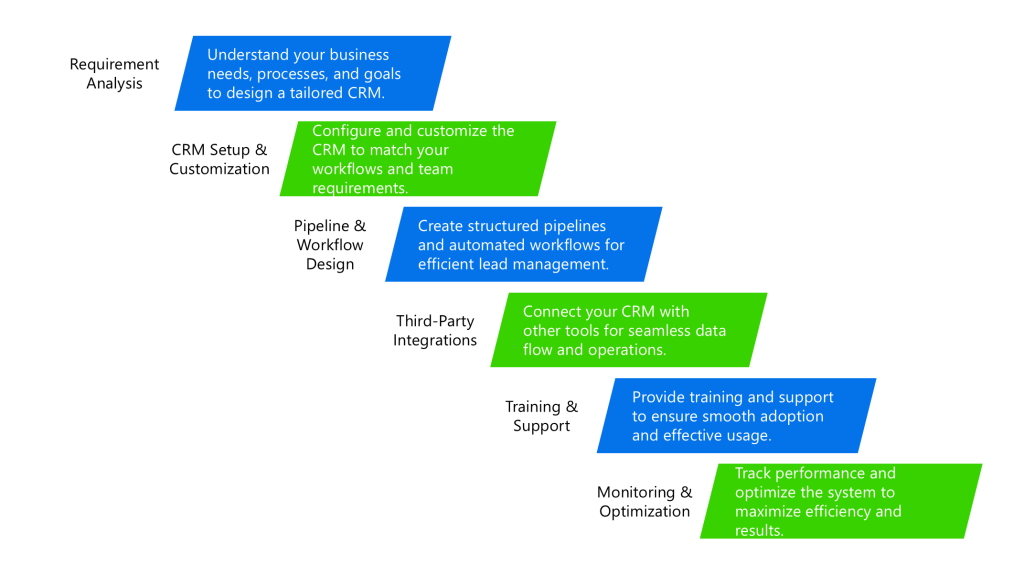 Requirement Analysis

Understand your business needs, processes, and goals to design a tailored CRM.

CRM Setup & Customization

Configure and customize the CRM to match your workflows and team requirements.

Pipeline & Workflow Design

Create structured pipelines and automated workflows for efficient lead management.

Third-Party Integrations

Connect your CRM with other tools for seamless data flow and operations.

Training & Support

Provide training and support to ensure smooth adoption and effective usage.

Monitoring & Optimization

Track performance and optimize the system to maximize efficiency and results.